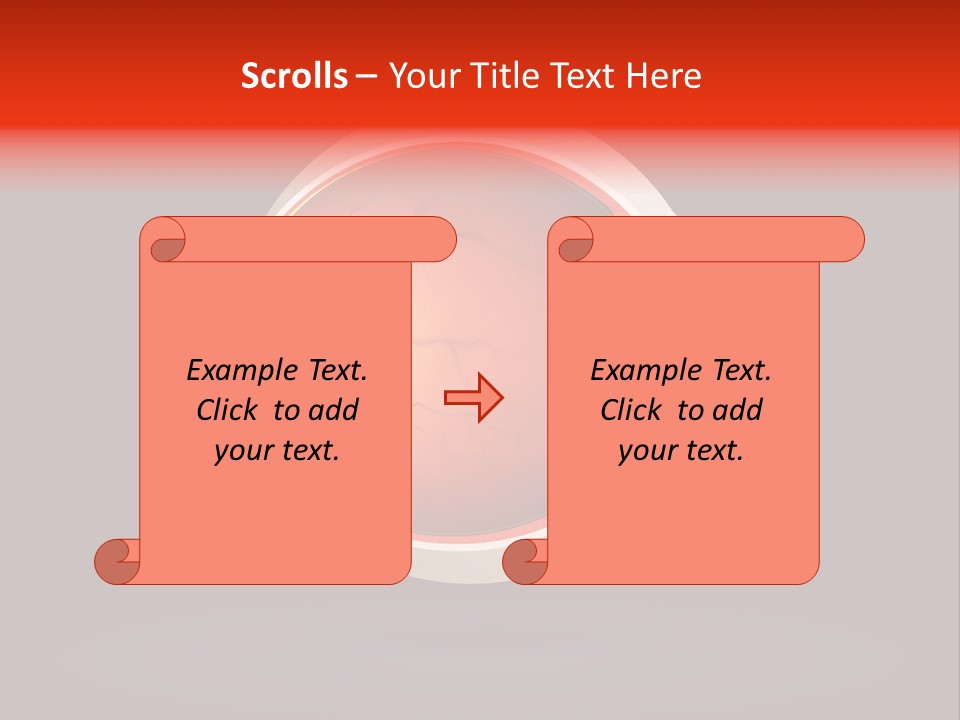 Scrolls – Your Title Text Here

Example Text. Click to add your text.

Example Text. Click to add your text.